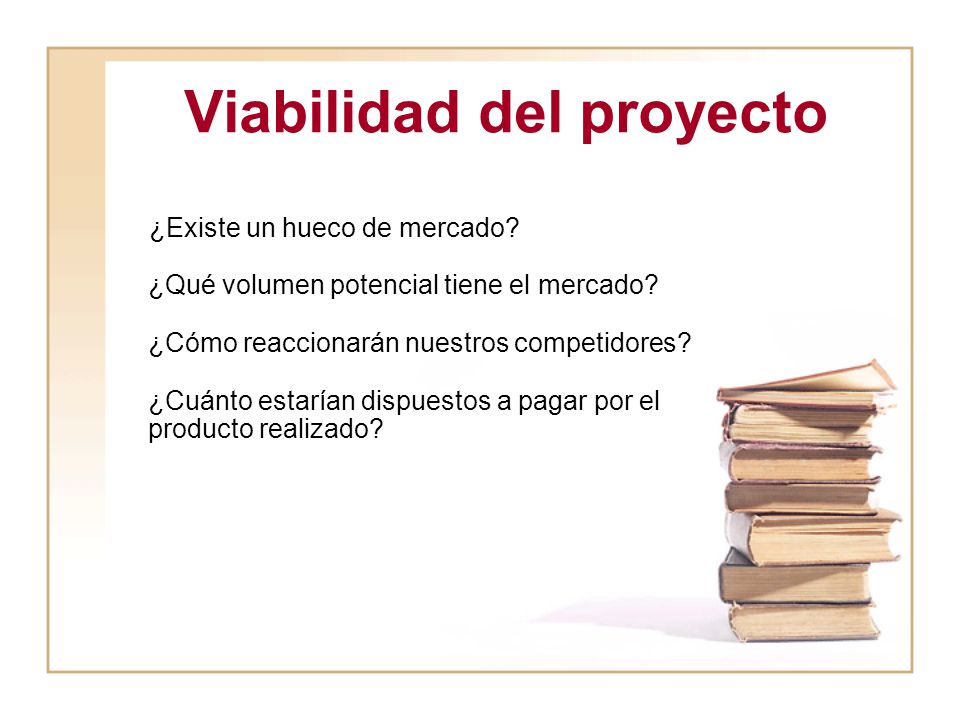 Viabilidad del proyecto

¿Existe un hueco de mercado?

¿Qué volumen potencial tiene el mercado?

¿Cómo reaccionarán nuestros competidores?

¿Cuánto estarían dispuestos a pagar por el producto realizado?